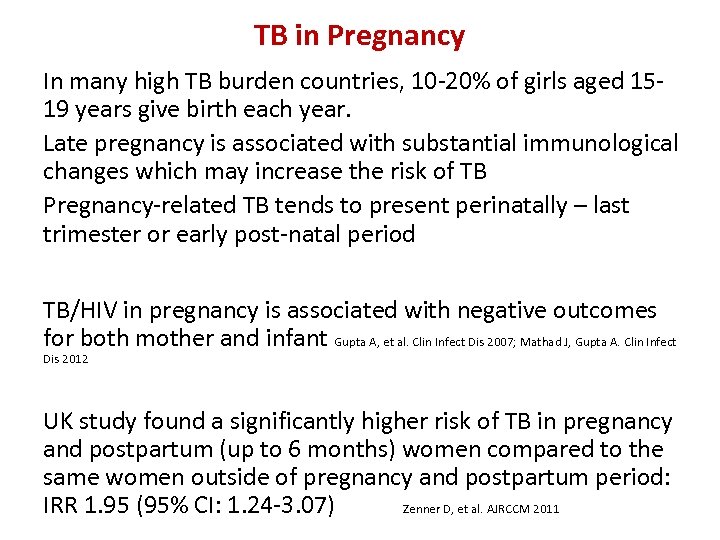 TB in Pregnancy

In many high TB burden countries, 10-20% of girls aged 15-19 years give birth each year.

Late pregnancy is associated with substantial immunological changes which may increase the risk of TB

Pregnancy-related TB tends to present perinatally – last trimester or early post-natal period

TB/HIV in pregnancy is associated with negative outcomes for both mother and infant Gupta A, et al. Clin Infect Dis 2007; Mathad J, Gupta A. Clin Infect Dis 2012

UK study found a significantly higher risk of TB in pregnancy and postpartum (up to 6 months) women compared to the same women outside of pregnancy and postpartum period: IRR 1.95 (95% CI: 1.24-3.07) Zenner D, et al. AJRCCM 2011